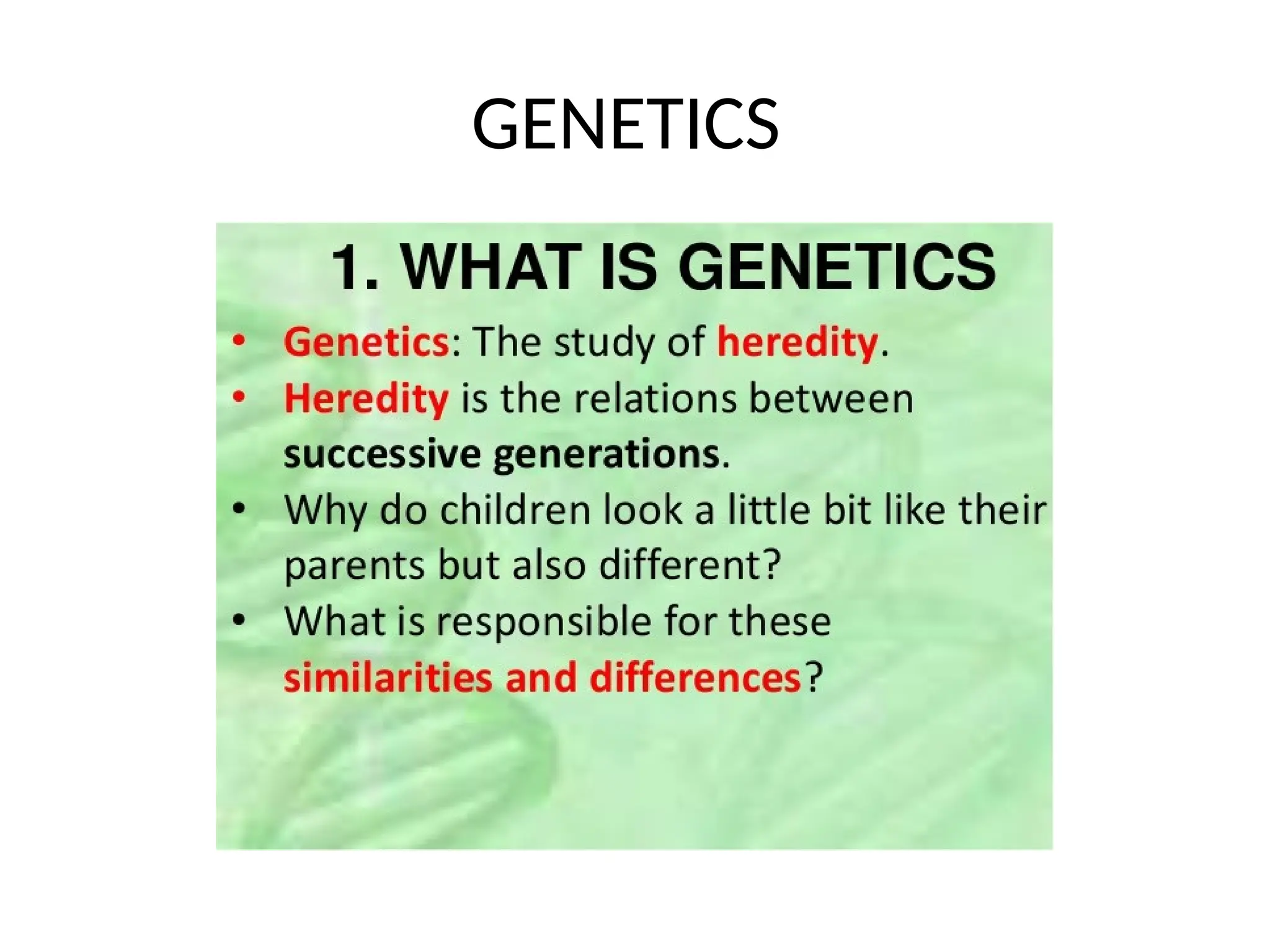 GENETICS

1. WHAT IS GENETICS

• Genetics: The study of heredity.
• Heredity is the relations between successive generations.
• Why do children look a little bit like their parents but also different?
• What is responsible for these similarities and differences?